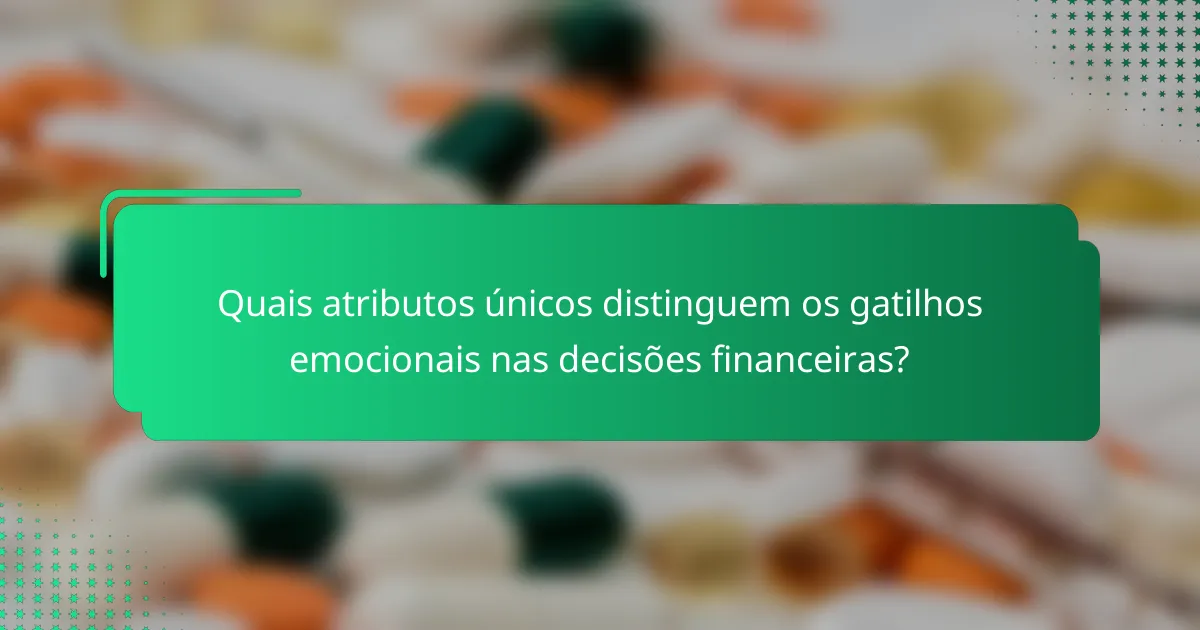 Quais atributos únicos distinguem os gatilhos emocionais nas decisões financeiras?